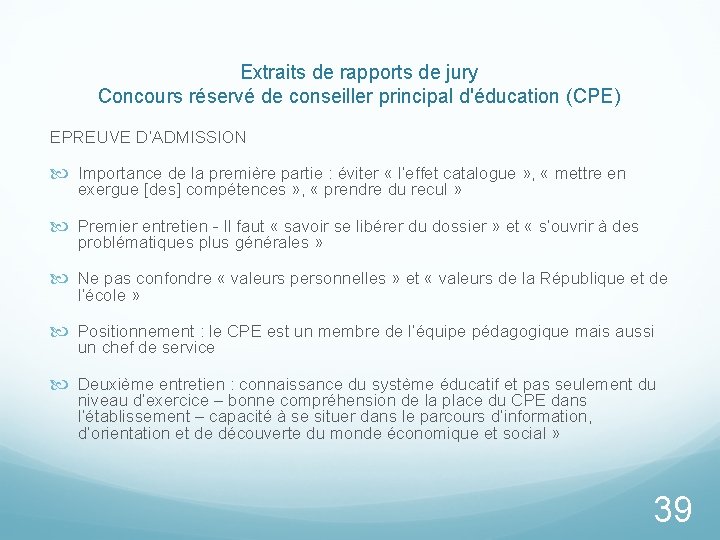 Extraits de rapports de jury
Concours réservé de conseiller principal d'éducation (CPE)

EPREUVE D'ADMISSION

Importance de la première partie : éviter « l'effet catalogue », « mettre en exergue [des] compétences », « prendre du recul »

Premier entretien - Il faut « savoir se libérer du dossier » et « s'ouvrir à des problématiques plus générales »

Ne pas confondre « valeurs personnelles » et « valeurs de la République et de l'école »

Positionnement : le CPE est un membre de l'équipe pédagogique mais aussi un chef de service

Deuxième entretien : connaissance du système éducatif et pas seulement du niveau d'exercice – bonne compréhension de la place du CPE dans l'établissement – capacité à se situer dans le parcours d'information, d'orientation et de découverte du monde économique et social »

39